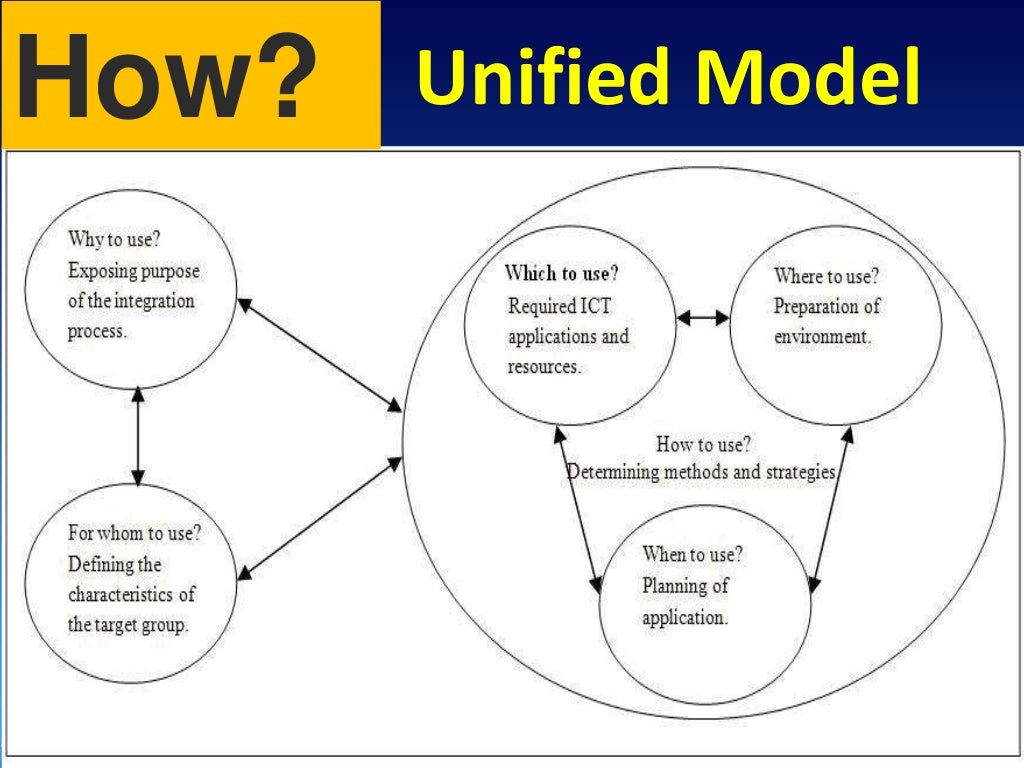 How?

Unified Model

Why to use?
Exposing purpose of the integration process.

For whom to use?
Defining the characteristics of the target group.

Which to use?
Required ICT applications and resources.

Where to use?
Preparation of environment.

How to use?
Determining methods and strategies.

When to use?
Planning of application.